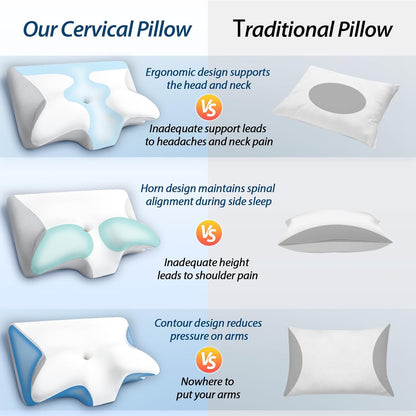 Our Cervical Pillow

Traditional Pillow

Ergonomic design supports the head and neck

VS

Inadequate support leads to headaches and neck pain

Horn design maintains spinal alignment during side sleep

VS

Inadequate height leads to shoulder pain

Contour design reduces pressure on arms

VS

Nowhere to put your arms